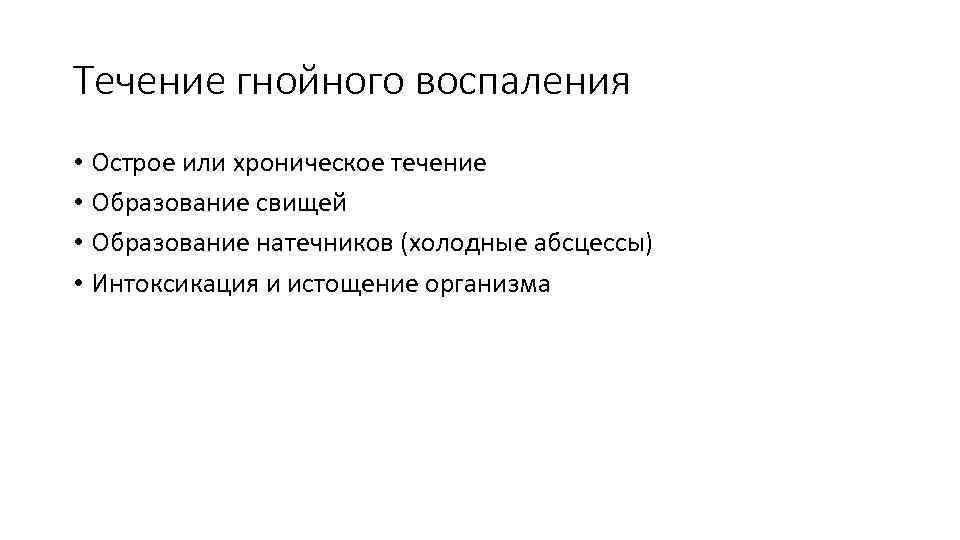 Течение гнойного воспаления

• Острое или хроническое течение
• Образование свищей
• Образование натечников (холодные абсцессы)
• Интоксикация и истощение организма